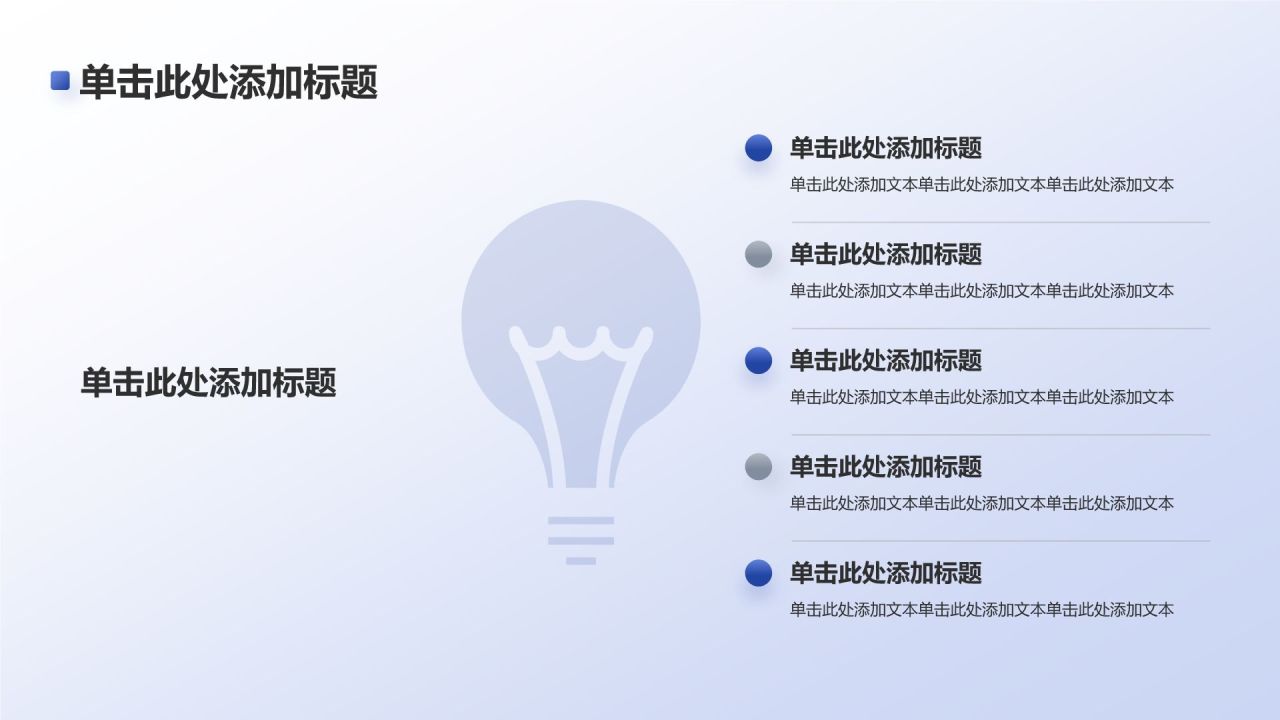 单击此处添加标题

单击此处添加标题

单击此处添加标题
单击此处添加文本单击此处添加文本单击此处添加文本

单击此处添加标题
单击此处添加文本单击此处添加文本单击此处添加文本

单击此处添加标题
单击此处添加文本单击此处添加文本单击此处添加文本

单击此处添加标题
单击此处添加文本单击此处添加文本单击此处添加文本

单击此处添加标题
单击此处添加文本单击此处添加文本单击此处添加文本